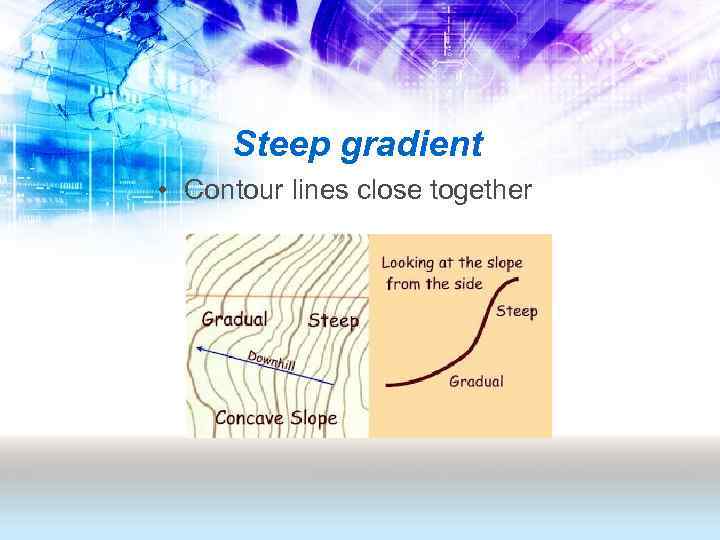 Steep gradient

• Contour lines close together

Gradual Steep

Downhill

Concave Slope

Looking at the slope from the side

Steep

Gradual